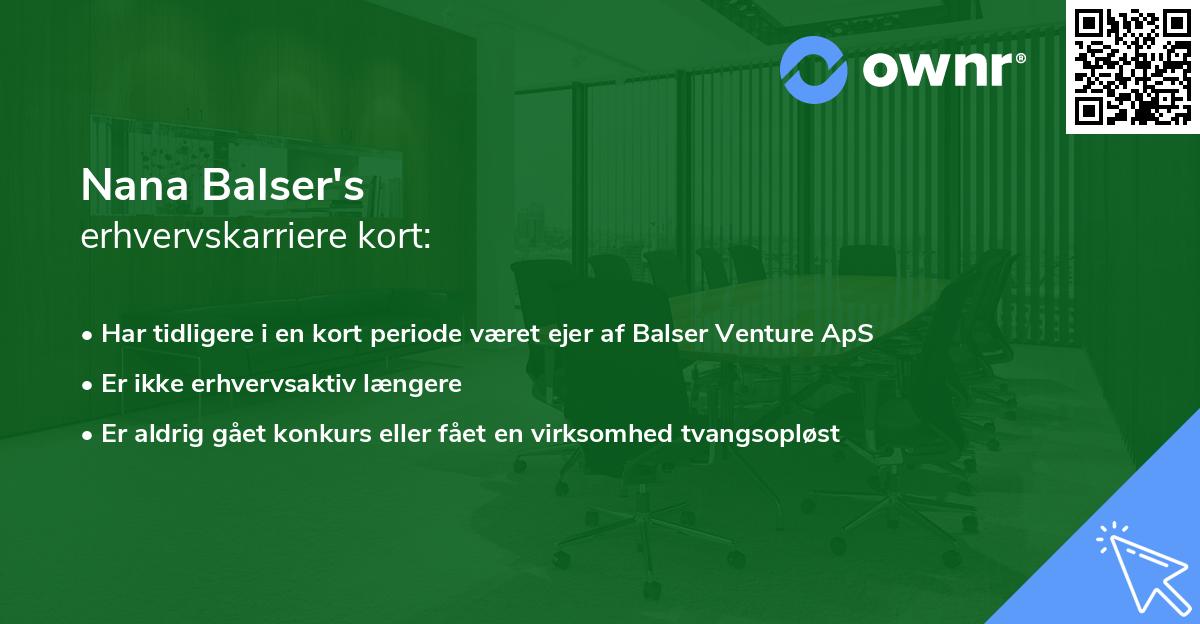 ownr®

Nana Balser's
erhvervskarriere kort:

• Har tidligere i en kort periode været ejer af Balser Venture ApS
• Er ikke erhvervsaktiv længere
• Er aldrig gået konkurs eller fået en virksomhed tvangsopløst